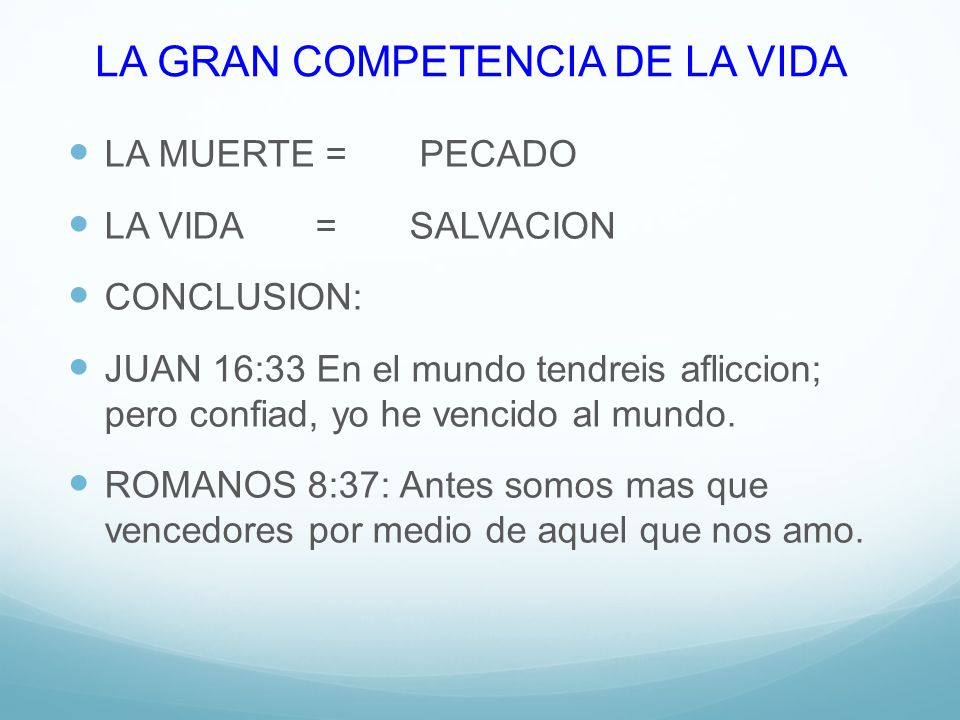 LA GRAN COMPETENCIA DE LA VIDA

LA MUERTE = PECADO

LA VIDA = SALVACION

CONCLUSION:

JUAN 16:33 En el mundo tendreis afliccion; pero confiad, yo he vencido al mundo.

ROMANOS 8:37: Antes somos mas que vencedores por medio de aquel que nos amo.